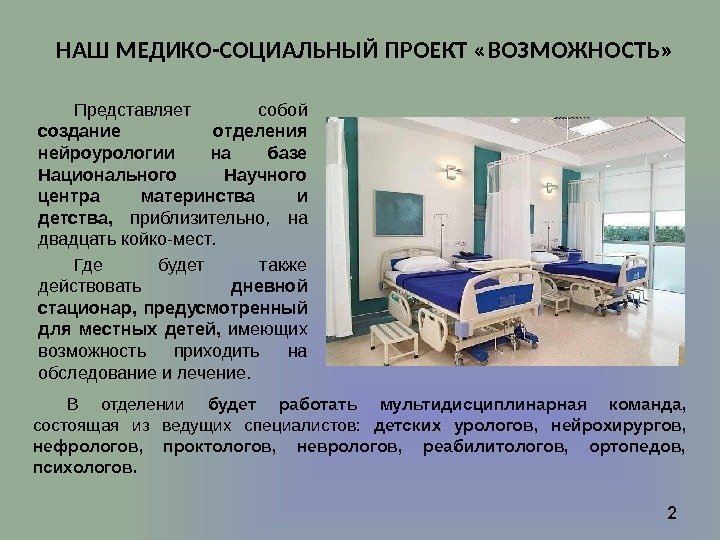 НАШ МЕДИКО-СОЦИАЛЬНЫЙ ПРОЕКТ «ВОЗМОЖНОСТЬ»

Представляет собой создание отделения нейроурологии на базе Национального Научного центра материнства и детства, приблизительно, на двадцать койко-мест.

Где будет также действовать дневной стационар, предусмотренный для местных детей, имеющих возможность приходить на обследование и лечение.

В отделении будет работать мультидисциплинарная команда, состоящая из ведущих специалистов: детских урологов, нейрохирургов, нефрологов, проктологов, неврологов, реабилитологов, ортопедов, психологов.

2